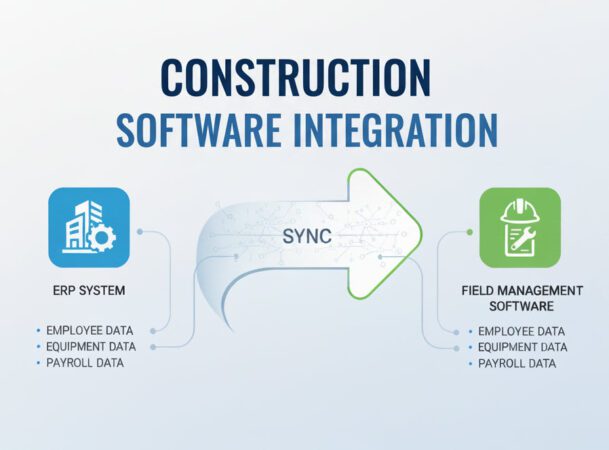 CONSTRUCTION
SOFTWARE INTEGRATION

ERP SYSTEM

• EMPLOYEE DATA
• EQUIPMENT DATA
• PAYROLL DATA

SYNC

FIELD MANAGEMENT SOFTWARE

• EMPLOYEE DATA
• EQUIPMENT DATA
• PAYROLL DATA